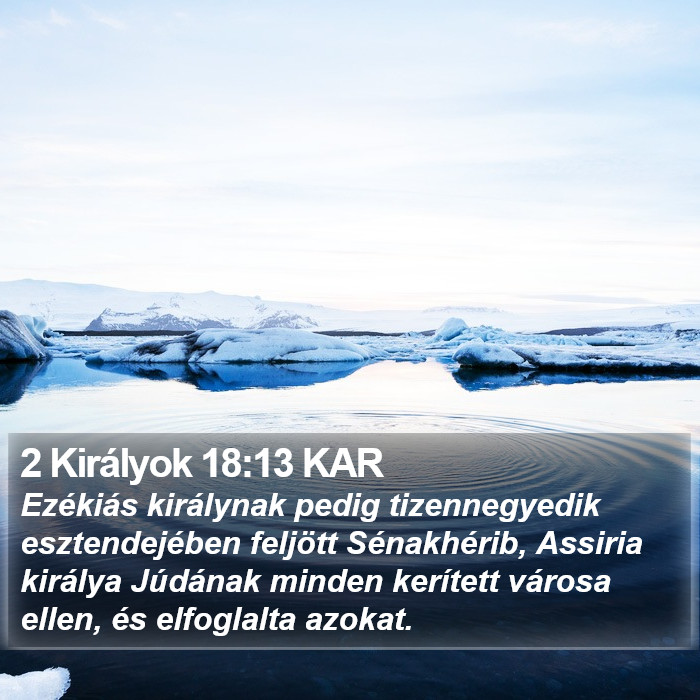 2 Királyok 18:13 KAR
Ezékiás királynak pedig tizennegyedik esztendejében feljött Sénakhérib, Assiria királya Júdának minden kerített városa ellen, és elfoglalta azokat.